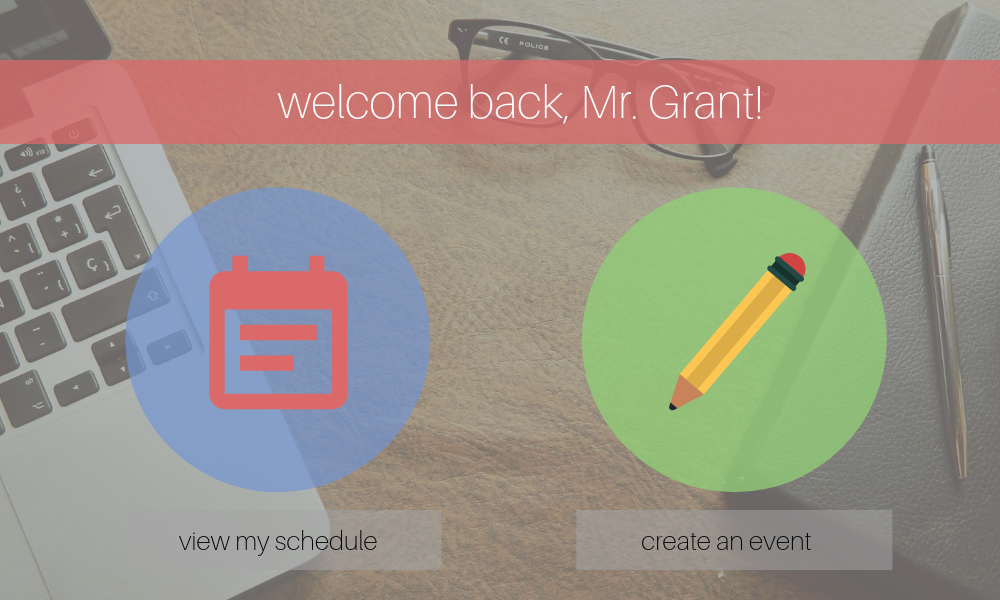 welcome back, Mr. Grant!

view my schedule

create an event